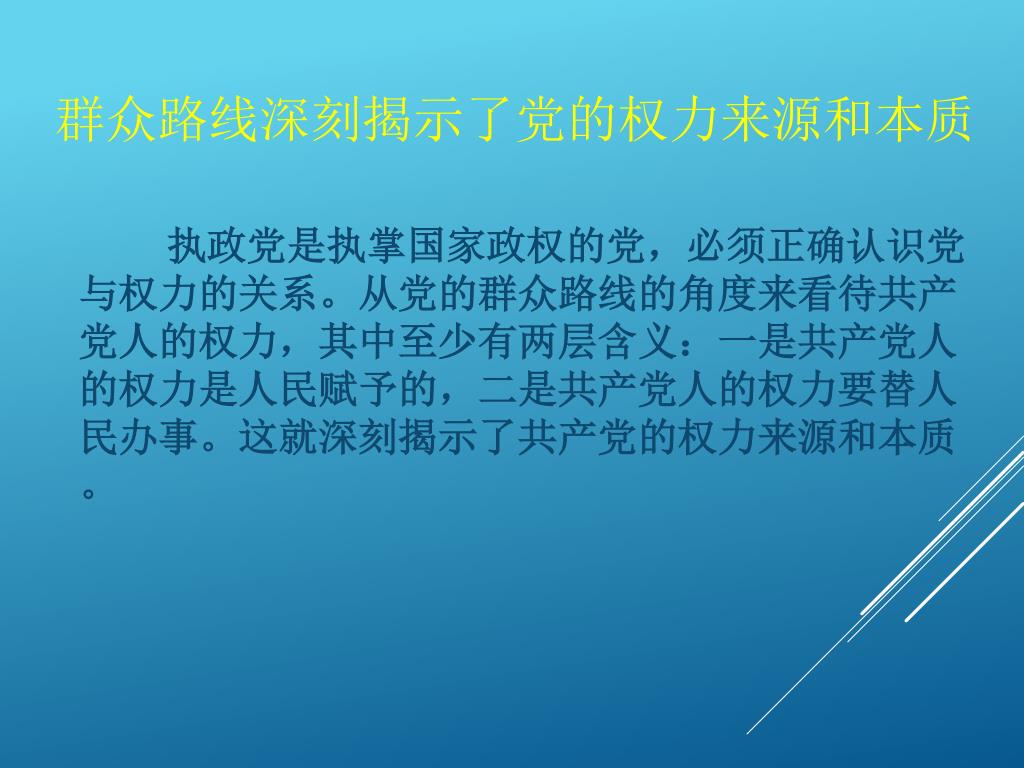 群众路线深刻揭示了党的权力来源和本质

执政党是执掌国家政权的党，必须正确认识党与权力的关系。从党的群众路线的角度来看待共产党人的权力，其中至少有两层含义：一是共产党人的权力是人民赋予的，二是共产党人的权力要替人民办事。这就深刻揭示了共产党的权力来源和本质。